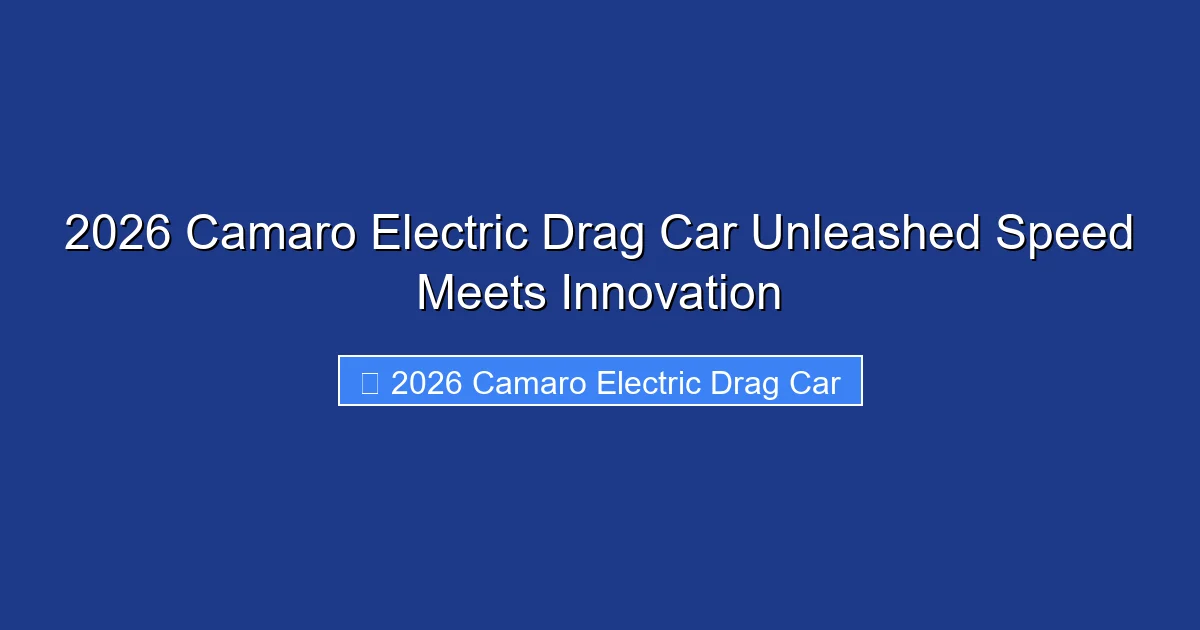 2026 Camaro Electric Drag Car Unleashed Speed Meets Innovation

2026 Camaro Electric Drag Car